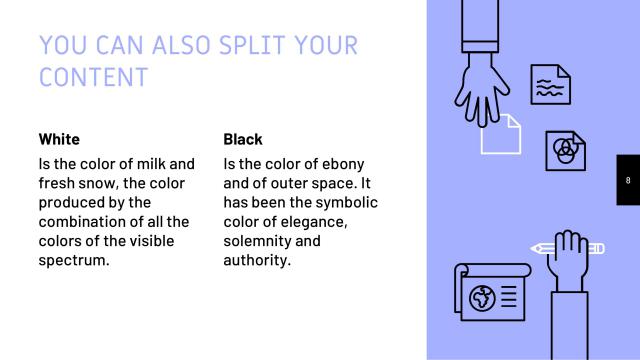 YOU CAN ALSO SPLIT YOUR CONTENT

White

Is the color of milk and fresh snow, the color produced by the combination of all the colors of the visible spectrum.

Black

Is the color of ebony and of outer space. It has been the symbolic color of elegance, solemnity and authority.

8